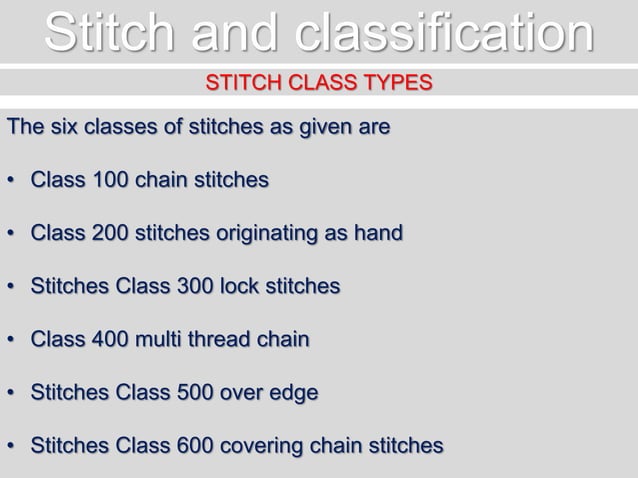 Stitch and classification

STITCH CLASS TYPES

The six classes of stitches as given are

• Class 100 chain stitches

• Class 200 stitches originating as hand

• Stitches Class 300 lock stitches

• Class 400 multi thread chain

• Stitches Class 500 over edge

• Stitches Class 600 covering chain stitches